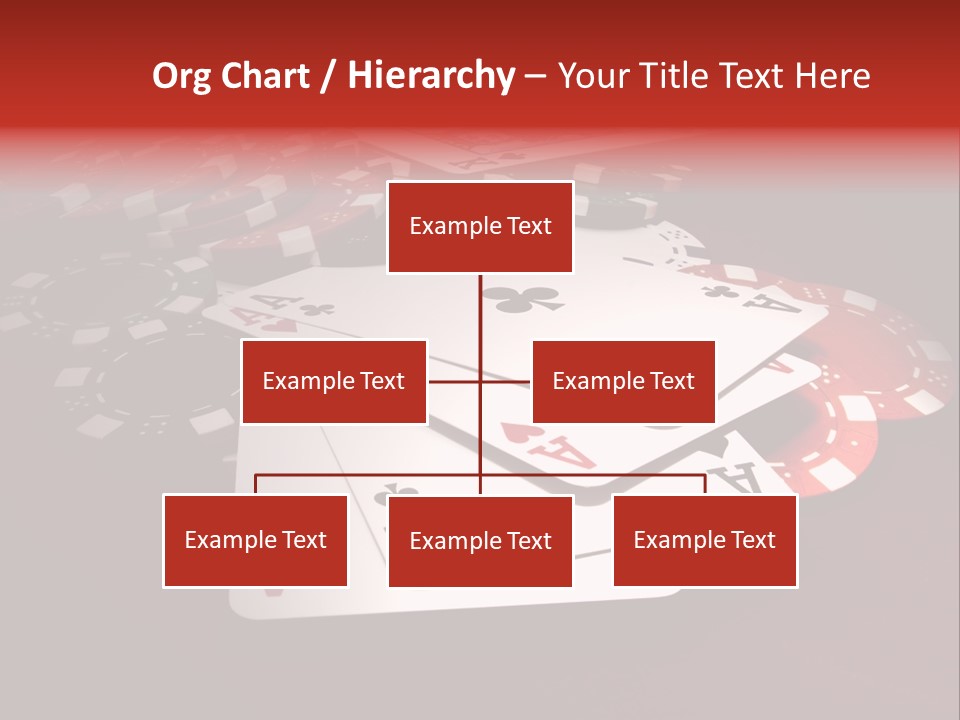 Org Chart / Hierarchy – Your Title Text Here

Example Text

Example Text

Example Text

Example Text

Example Text

Example Text